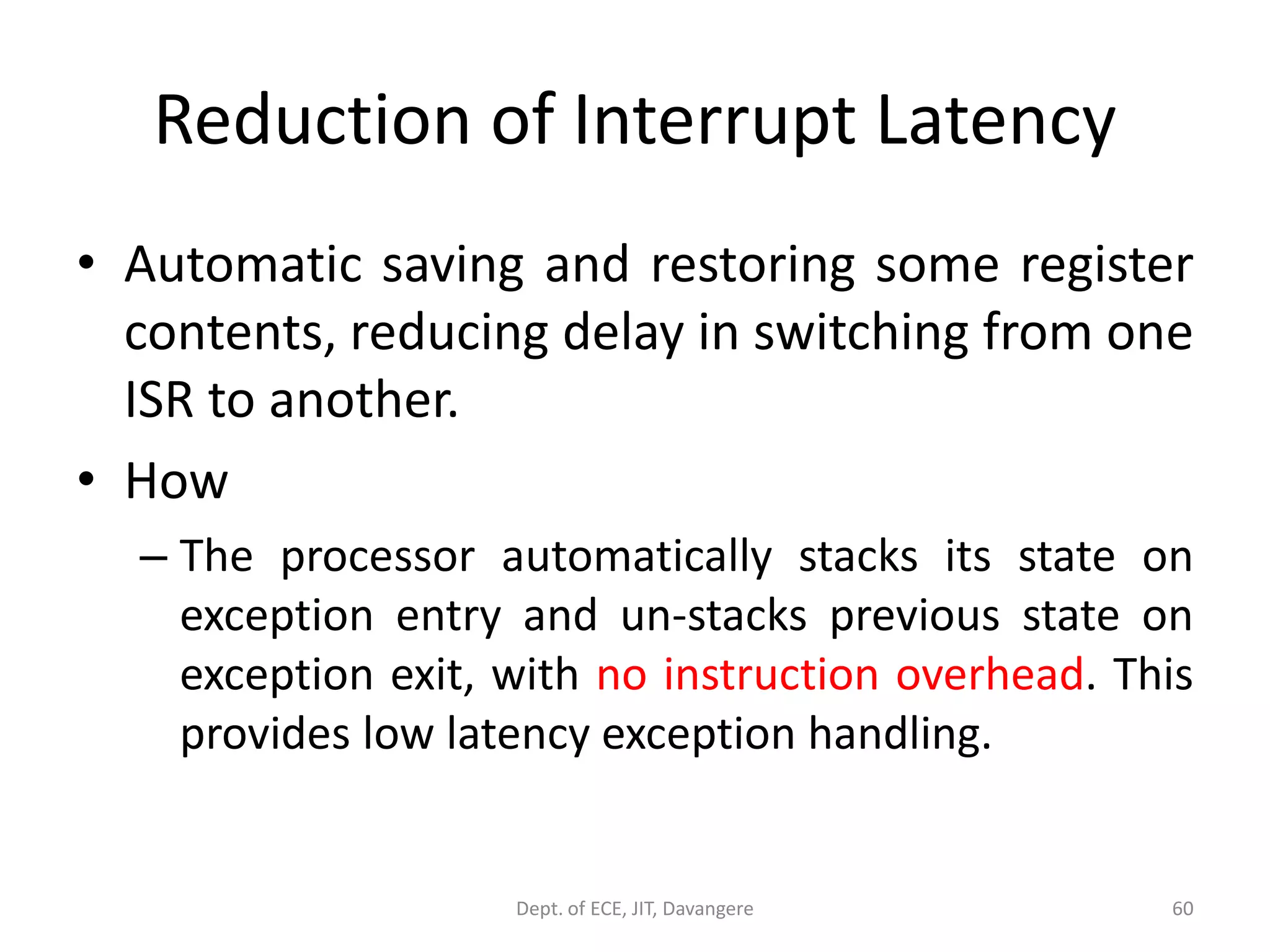 Reduction of Interrupt Latency

• Automatic saving and restoring some register contents, reducing delay in switching from one ISR to another.

• How

– The processor automatically stacks its state on exception entry and un-stacks previous state on exception exit, with no instruction overhead. This provides low latency exception handling.

Dept. of ECE, JIT, Davangere

60